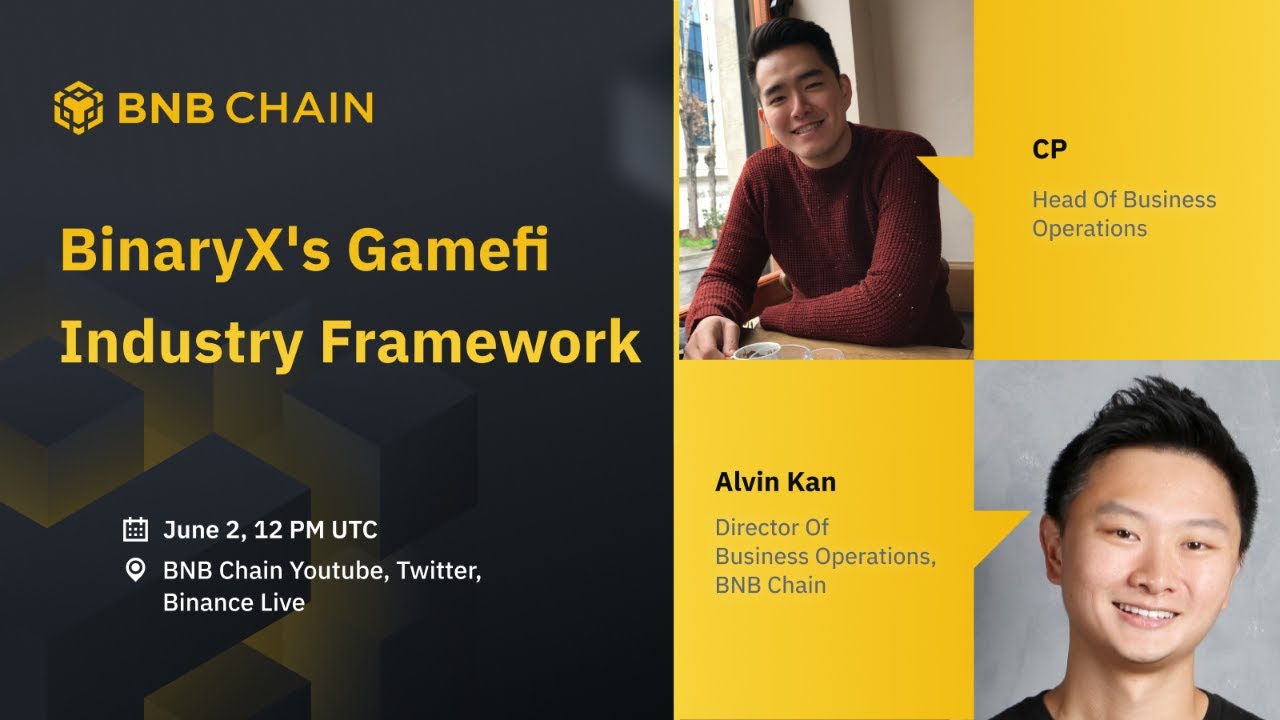 BNB CHAIN

BinaryX's Gamefi Industry Framework

June 2, 12 PM UTC

BNB Chain Youtube, Twitter, Binance Live

CP

Head Of Business Operations

Alvin Kan

Director Of Business Operations, BNB Chain